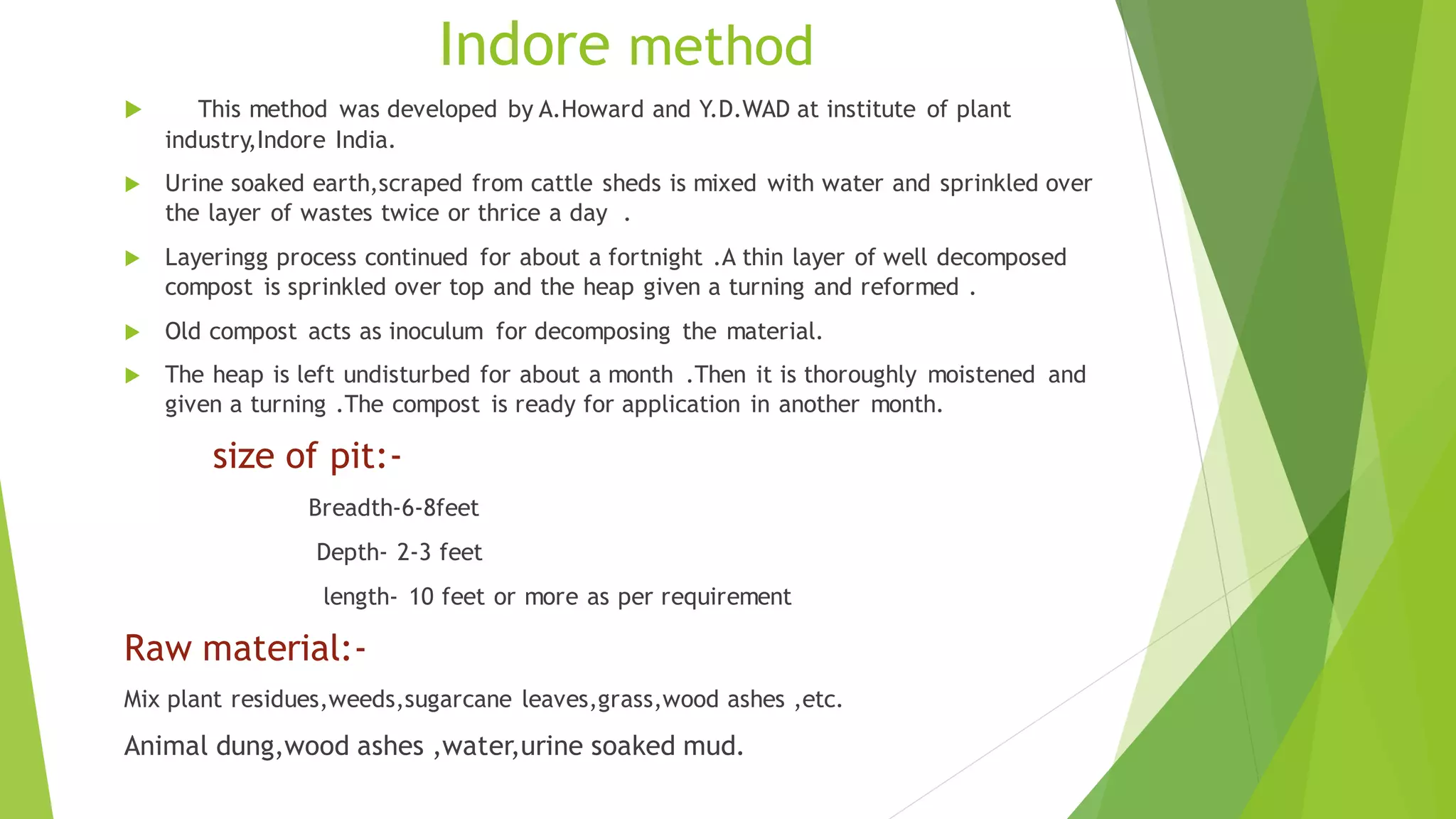 Indore method

This method was developed by A.Howard and Y.D.WAD at institute of plant industry,Indore India.

Urine soaked earth,scraped from cattle sheds is mixed with water and sprinkled over the layer of wastes twice or thrice a day .

Layeringg process continued for about a fortnight .A thin layer of well decomposed compost is sprinkled over top and the heap given a turning and reformed .

Old compost acts as inoculum for decomposing the material.

The heap is left undisturbed for about a month .Then it is thoroughly moistened and given a turning .The compost is ready for application in another month.

size of pit:-

Breadth-6-8feet

Depth- 2-3 feet

length- 10 feet or more as per requirement

Raw material:-

Mix plant residues,weeds,sugarcane leaves,grass,wood ashes ,etc.

Animal dung,wood ashes ,water,urine soaked mud.